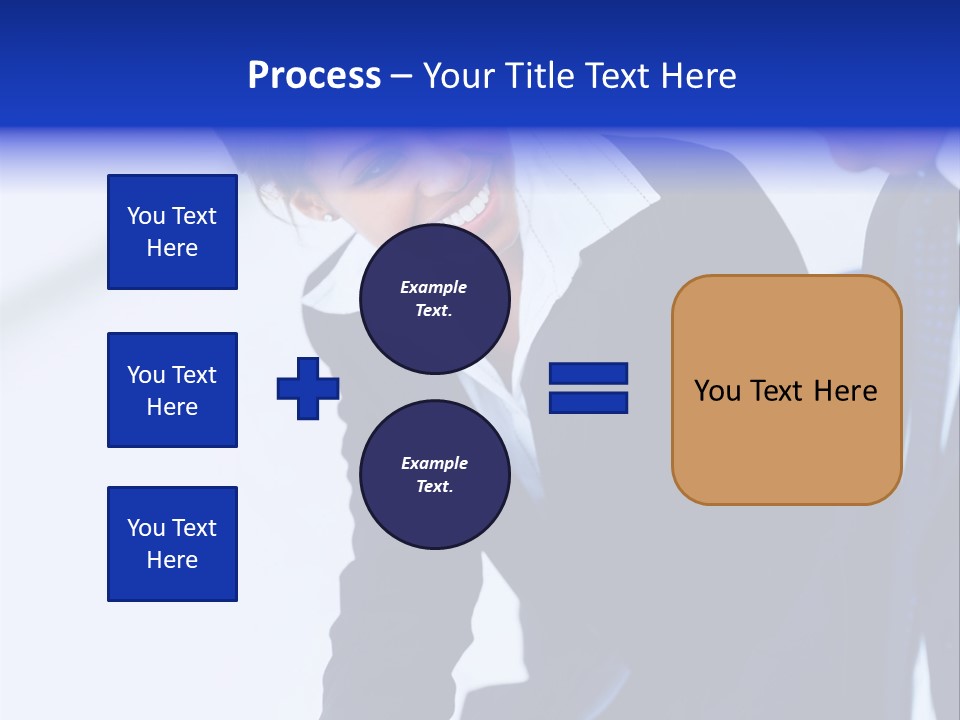 Process – Your Title Text Here

You Text Here

You Text Here

You Text Here

Example Text.

Example Text.

You Text Here